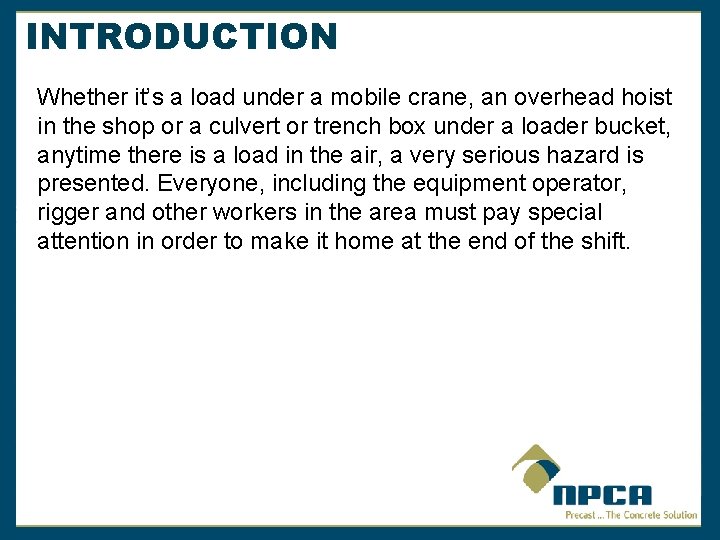 INTRODUCTION

Whether it's a load under a mobile crane, an overhead hoist in the shop or a culvert or trench box under a loader bucket, anytime there is a load in the air, a very serious hazard is presented. Everyone, including the equipment operator, rigger and other workers in the area must pay special attention in order to make it home at the end of the shift.

NPCA
Precast ... The Concrete Solution